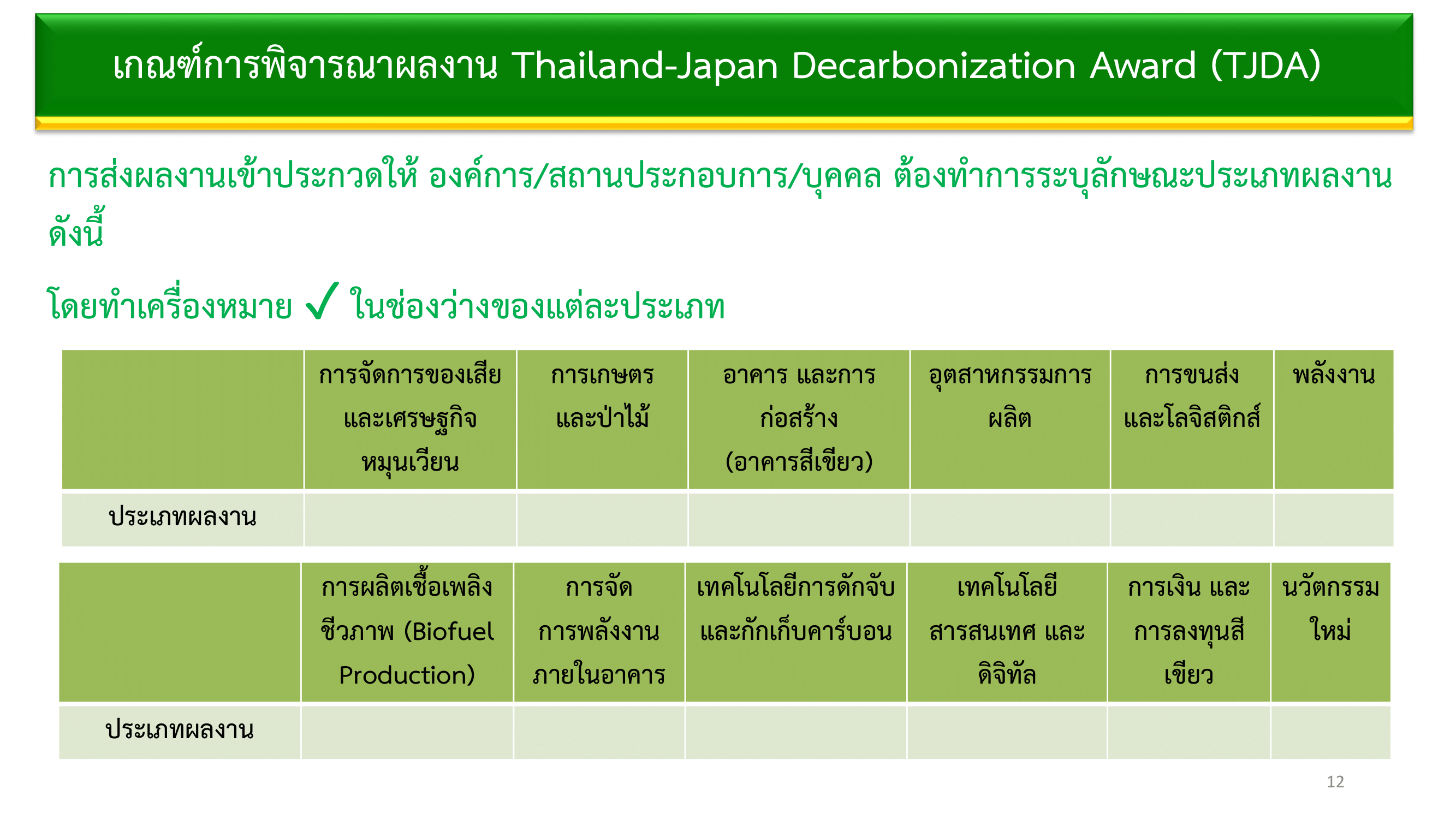 เกณฑ์การพิจารณาผลงาน Thailand-Japan Decarbonization Award (TJDA)

การส่งผลงานเข้าประกวดให้ องค์การ/สถานประกอบการ/บุคคล ต้องทำการระบุลักษณะประเภทผลงาน ดังนี้

โดยทำเครื่องหมาย ✓ ในช่องว่างของแต่ละประเภท

| | การจัดการของเสียและเศรษฐกิจหมุนเวียน | การเกษตรและป่าไม้ | อาคาร และการก่อสร้าง (อาคารสีเขียว) | อุตสาหกรรมการผลิต | การขนส่งและโลจิสติกส์ | พลังงาน |
|---|---|---|---|---|---|---|
| ประเภทผลงาน | | | | | | |

| | การผลิตเชื้อเพลิงชีวภาพ (Biofuel Production) | การจัดการพลังงานภายในอาคาร | เทคโนโลยีการดักจับและกักเก็บคาร์บอน | เทคโนโลยีสารสนเทศ และดิจิทัล | การเงิน และการลงทุนสีเขียว | นวัตกรรมใหม่ |
|---|---|---|---|---|---|---|
| ประเภทผลงาน | | | | | | |

12